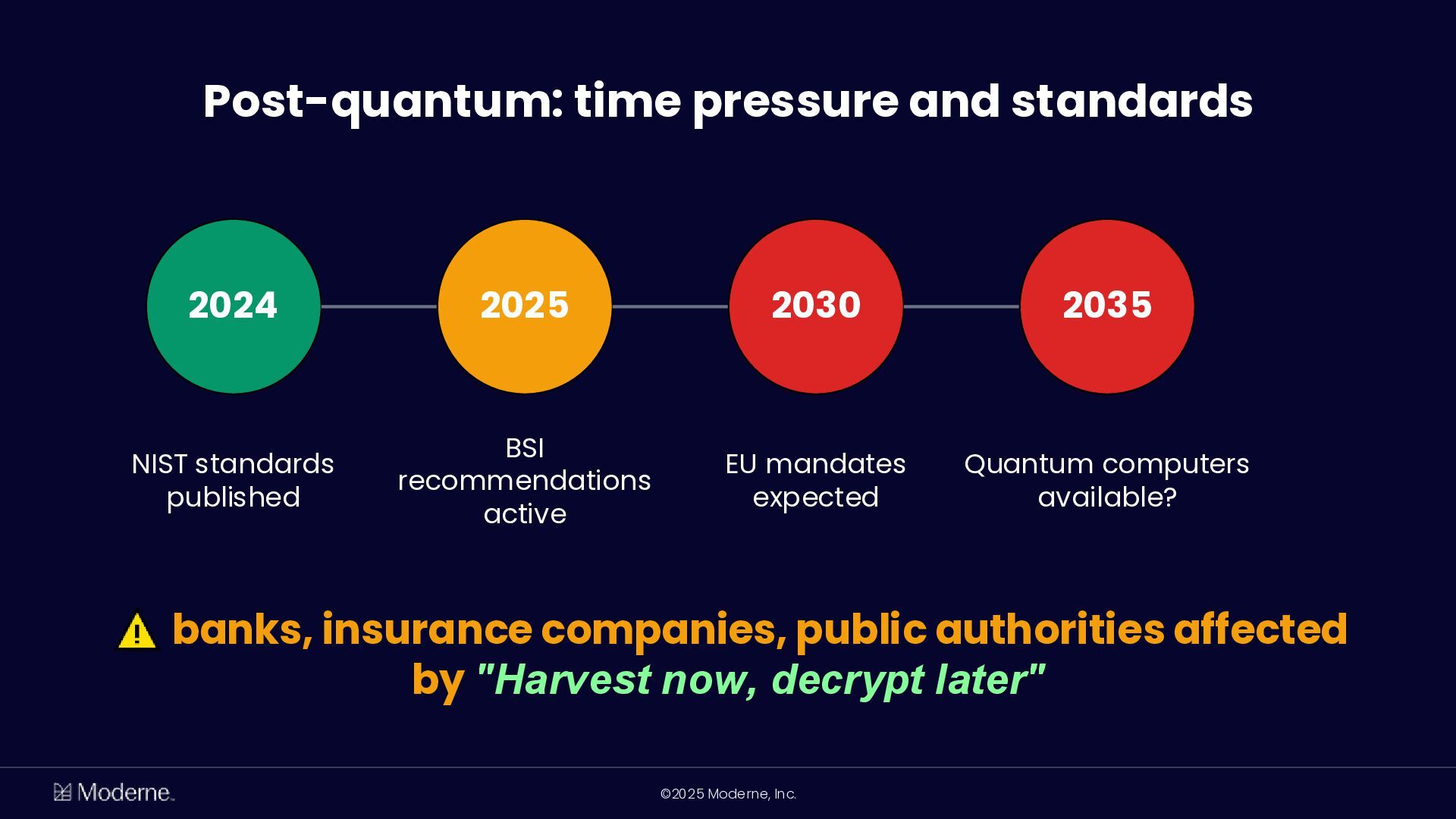 Post-quantum: time pressure and standards

2024

2025

2030

2035

NIST standards published

BSI recommendations active

EU mandates expected

Quantum computers available?

⚠ banks, insurance companies, public authorities affected by "Harvest now, decrypt later"

Moderne

©2025 Moderne, Inc.